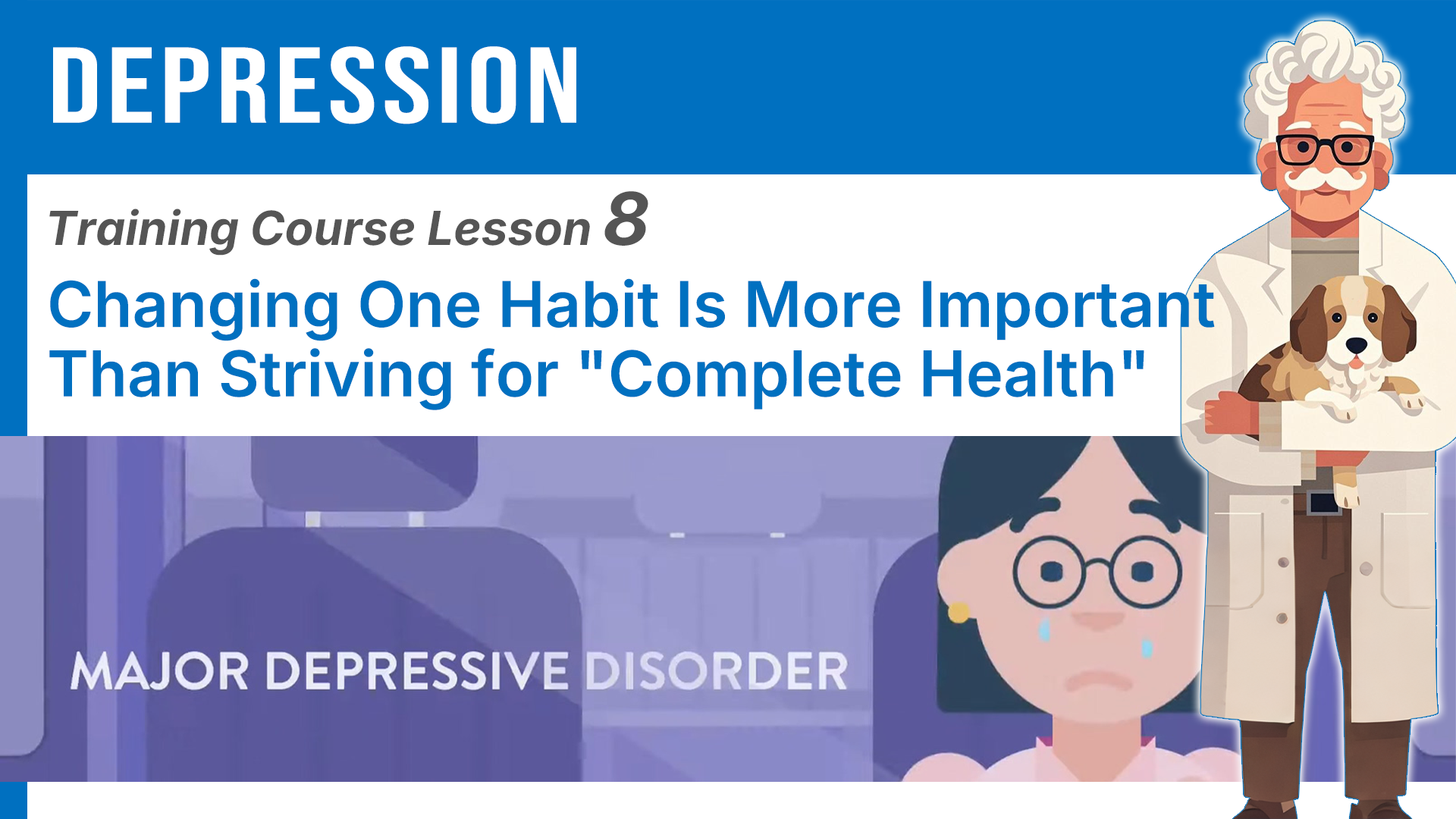 DEPRESSION

Training Course Lesson 8

Changing One Habit Is More Important Than Striving for "Complete Health"

MAJOR DEPRESSIVE DISORDER